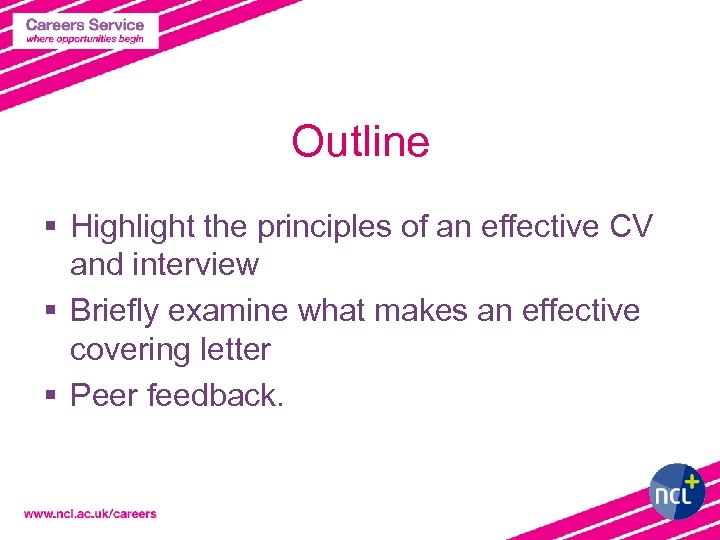 Careers Service
where opportunities begin

Outline

▪ Highlight the principles of an effective CV and interview
▪ Briefly examine what makes an effective covering letter
▪ Peer feedback.

www.ncl.ac.uk/careers

ncl+